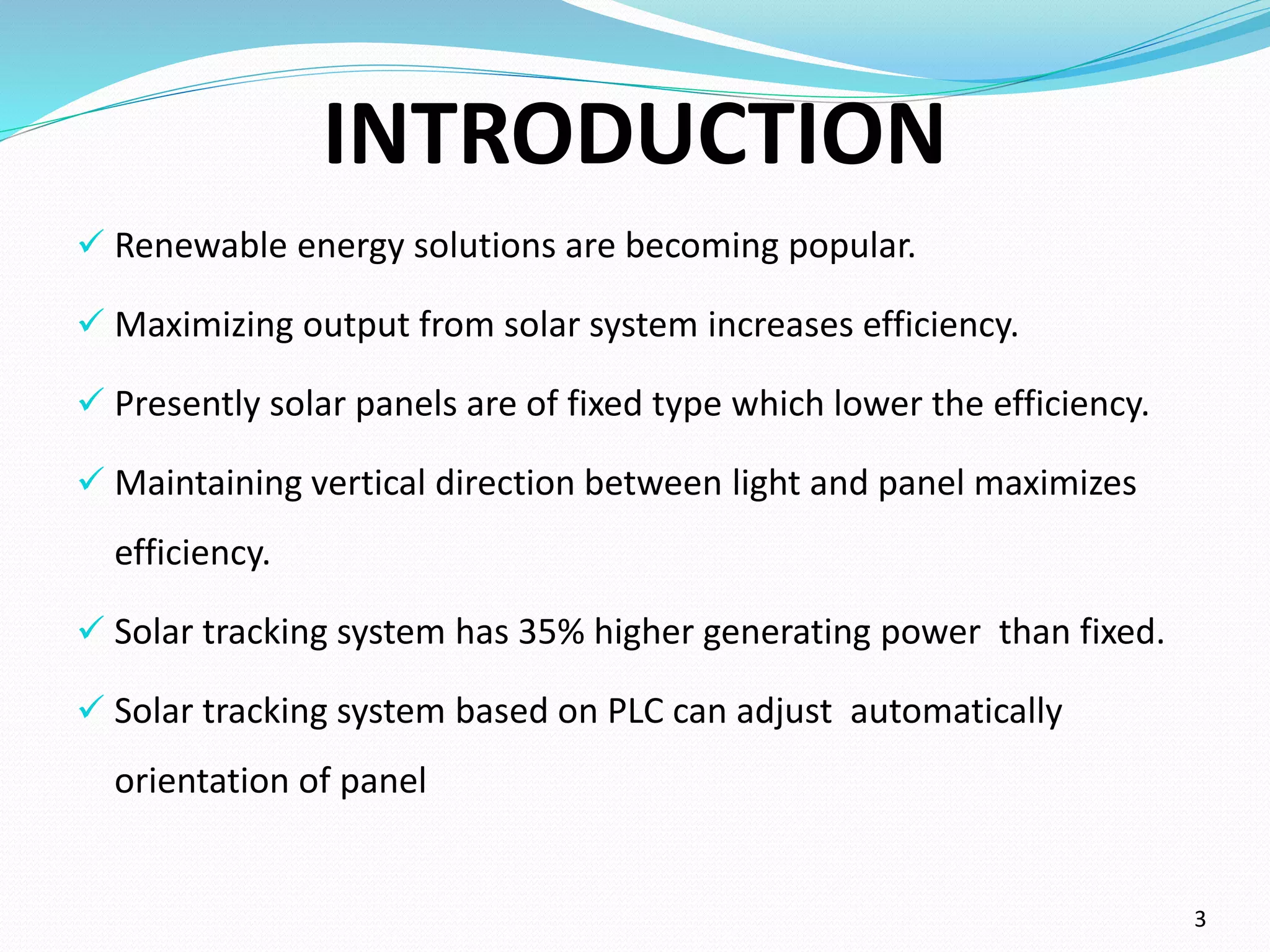 INTRODUCTION

✓ Renewable energy solutions are becoming popular.

✓ Maximizing output from solar system increases efficiency.

✓ Presently solar panels are of fixed type which lower the efficiency.

✓ Maintaining vertical direction between light and panel maximizes efficiency.

✓ Solar tracking system has 35% higher generating power than fixed.

✓ Solar tracking system based on PLC can adjust automatically orientation of panel

3